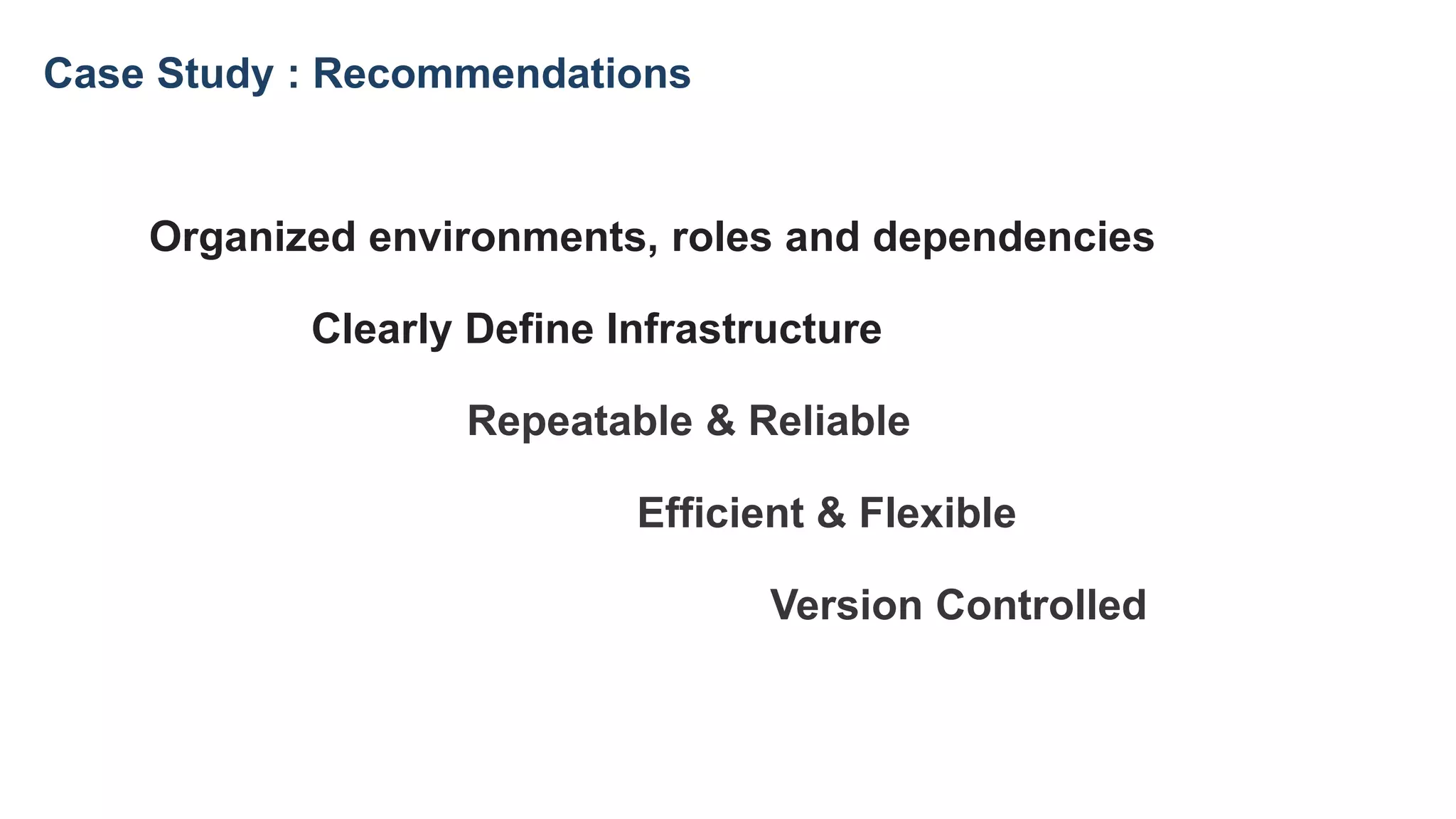 Case Study : Recommendations

Organized environments, roles and dependencies

Clearly Define Infrastructure

Repeatable & Reliable

Efficient & Flexible

Version Controlled